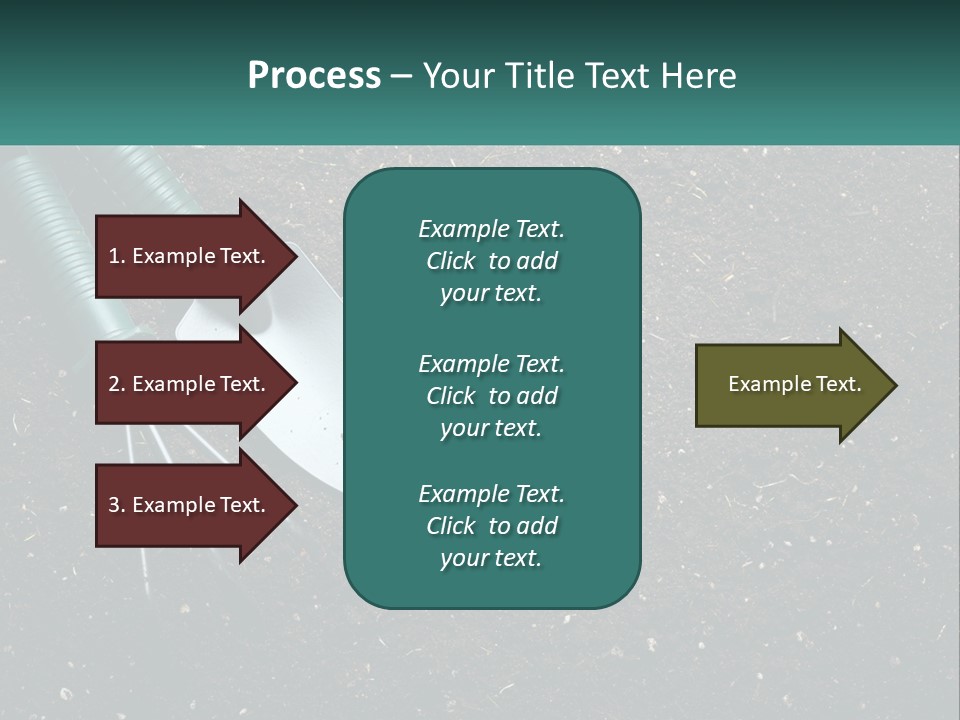 Process – Your Title Text Here

1. Example Text.

2. Example Text.

3. Example Text.

Example Text. Click to add your text.

Example Text. Click to add your text.

Example Text. Click to add your text.

Example Text.